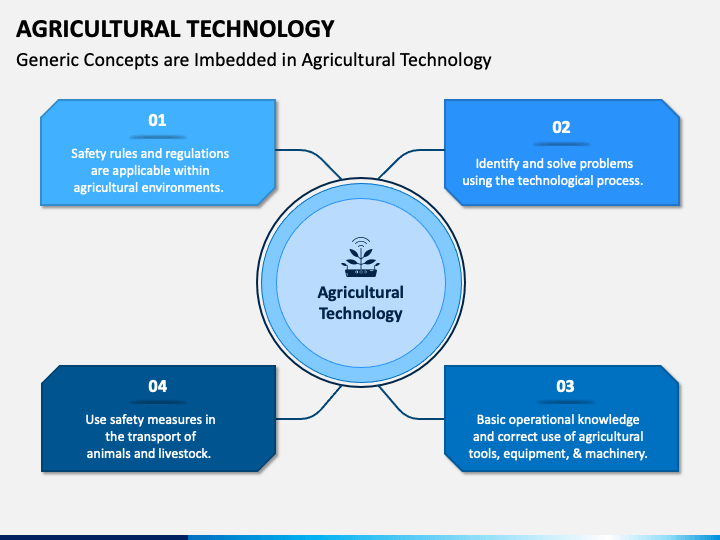 AGRICULTURAL TECHNOLOGY

Generic Concepts are Imbedded in Agricultural Technology

01

Safety rules and regulations are applicable within agricultural environments.

02

Identify and solve problems using the technological process.

Agricultural Technology

04

Use safety measures in the transport of animals and livestock.

03

Basic operational knowledge and correct use of agricultural tools, equipment, & machinery.